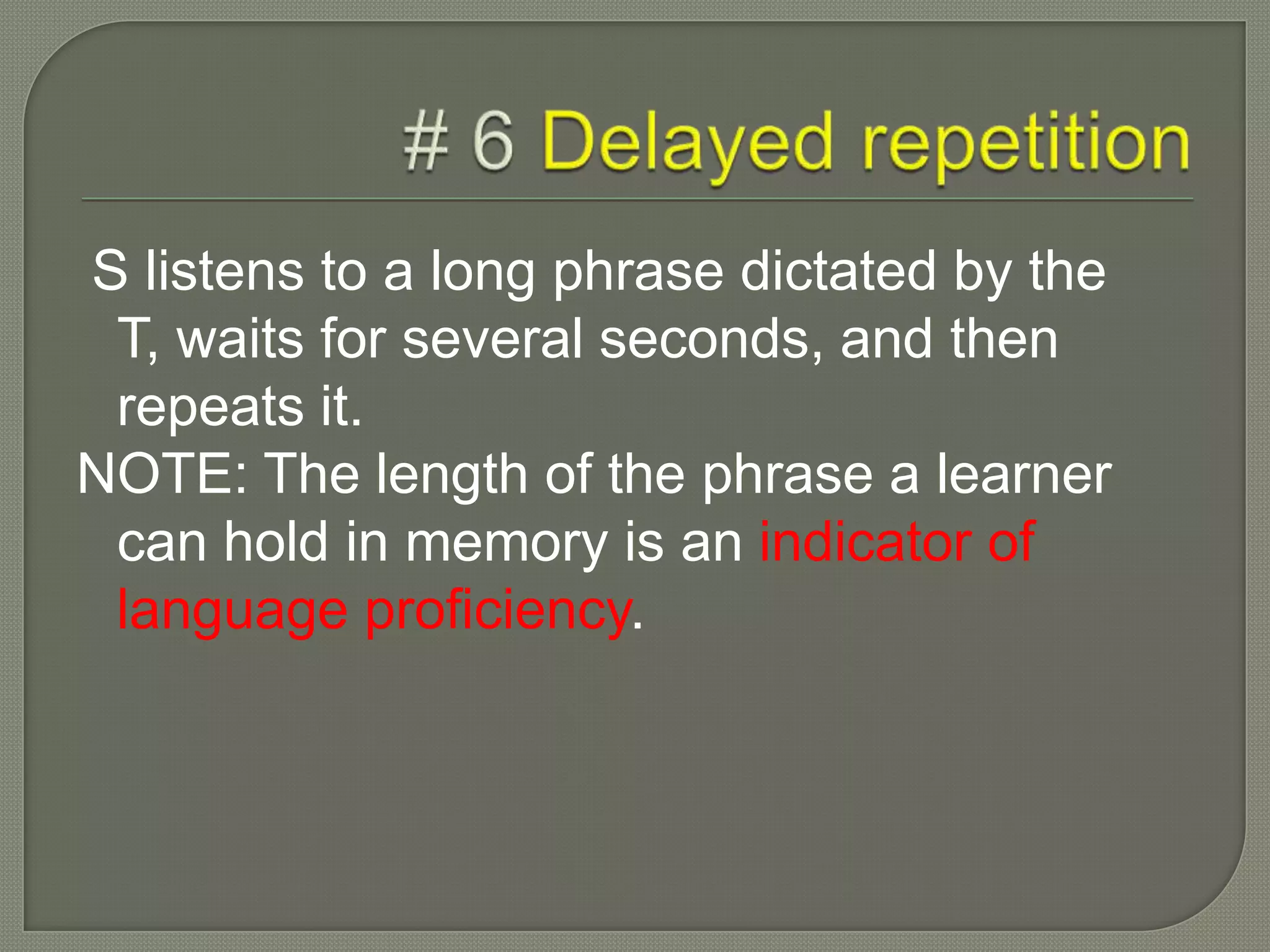 # 6 Delayed repetition

S listens to a long phrase dictated by the T, waits for several seconds, and then repeats it.

NOTE: The length of the phrase a learner can hold in memory is an indicator of language proficiency.